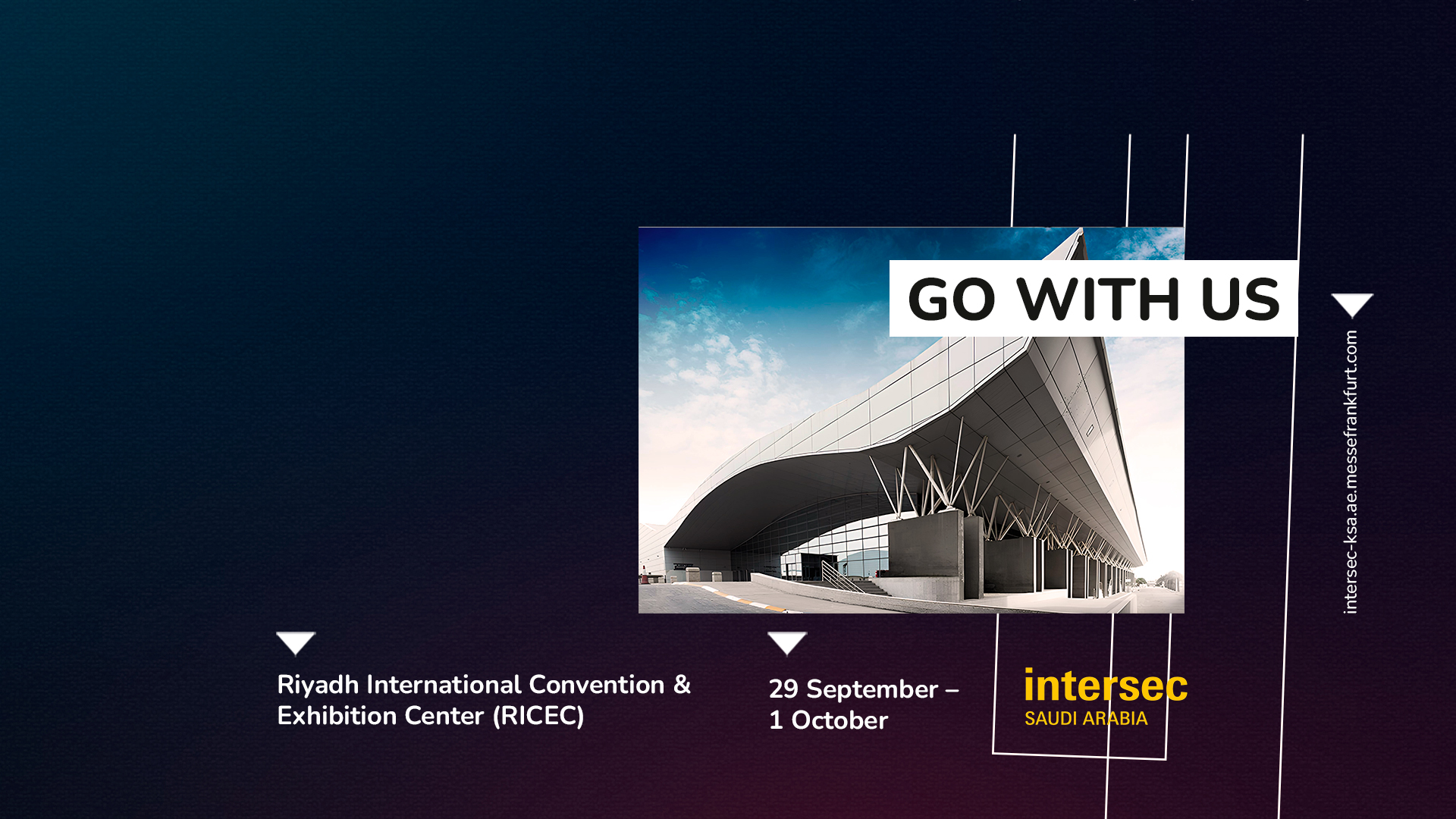 GO WITH US

intersec-ksa.ae.messefrankfurt.com

Riyadh International Convention & Exhibition Center (RICEC)

29 September – 1 October

intersec
SAUDI ARABIA